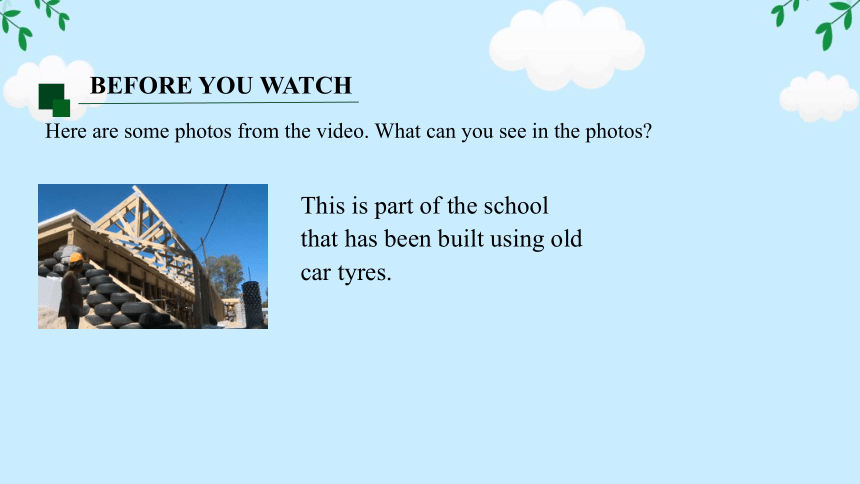 BEFORE YOU WATCH

Here are some photos from the video. What can you see in the photos?

This is part of the school that has been built using old car tyres.